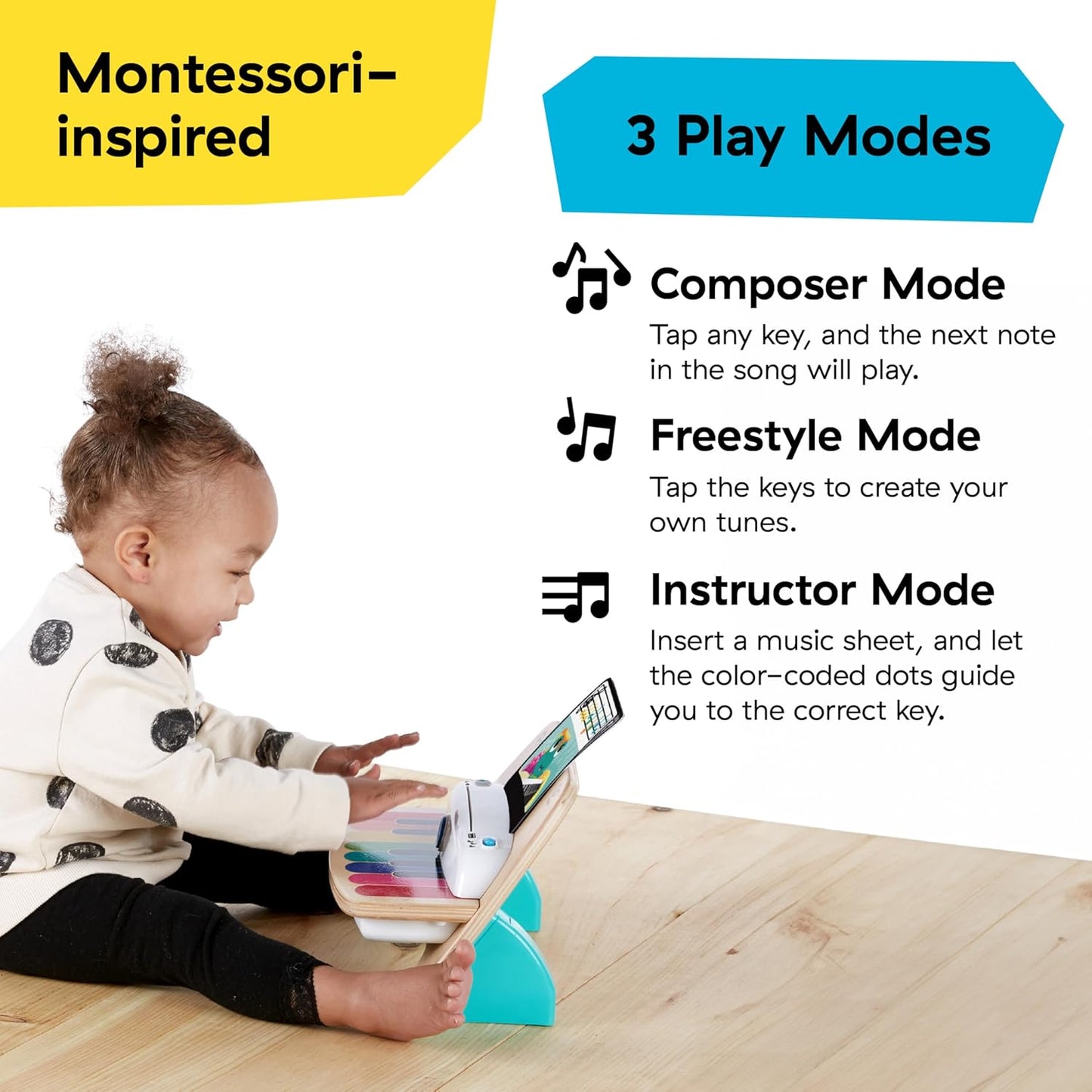 Montessori-inspired

3 Play Modes

Composer Mode
Tap any key, and the next note in the song will play.

Freestyle Mode
Tap the keys to create your own tunes.

Instructor Mode
Insert a music sheet, and let the color-coded dots guide you to the correct key.